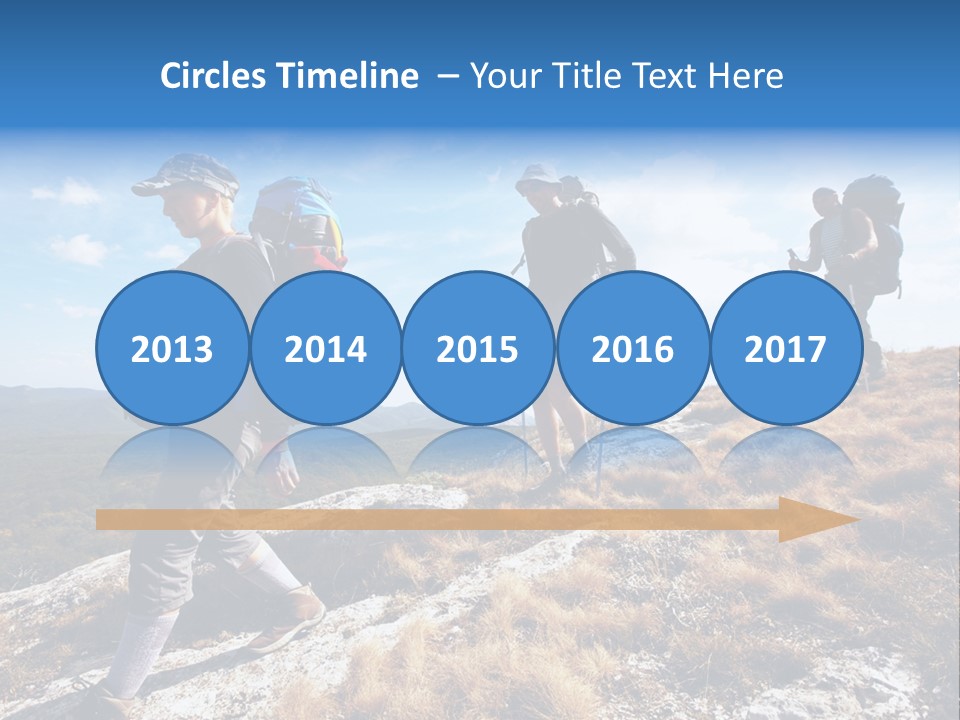 Circles Timeline – Your Title Text Here

2013

2014

2015

2016

2017